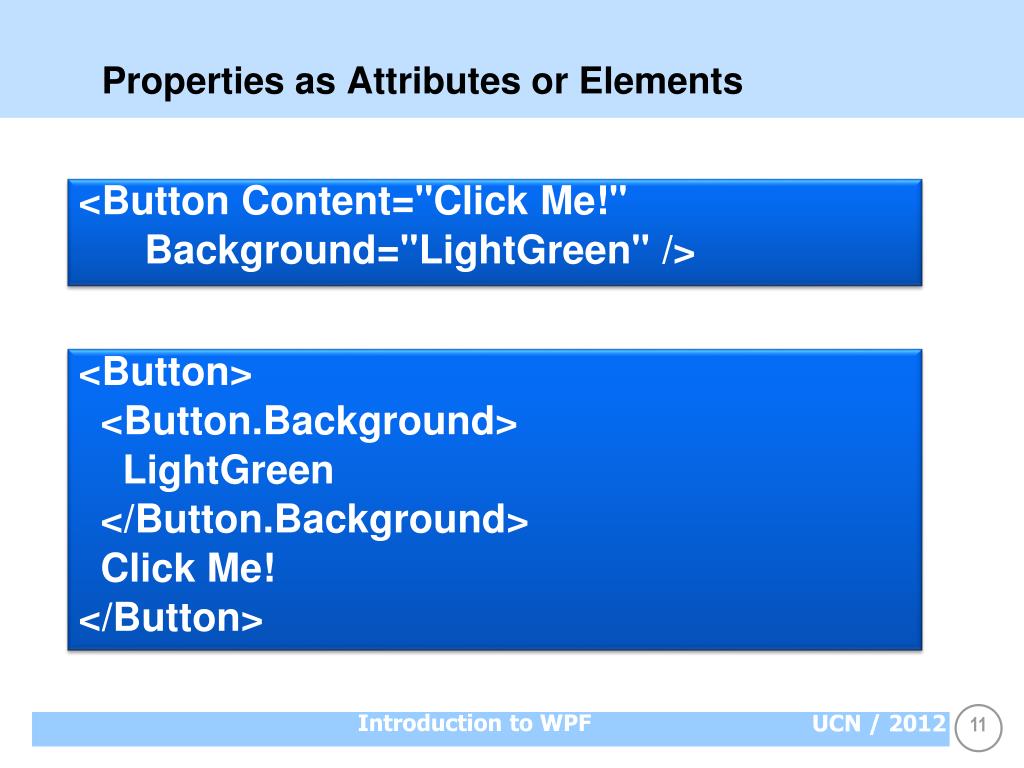 Properties as Attributes or Elements

<Button Content="Click Me!"
  Background="LightGreen" />

<Button>
 <Button.Background>
  LightGreen
 </Button.Background>
 Click Me!
</Button>

Introduction to WPF

UCN / 2012

11